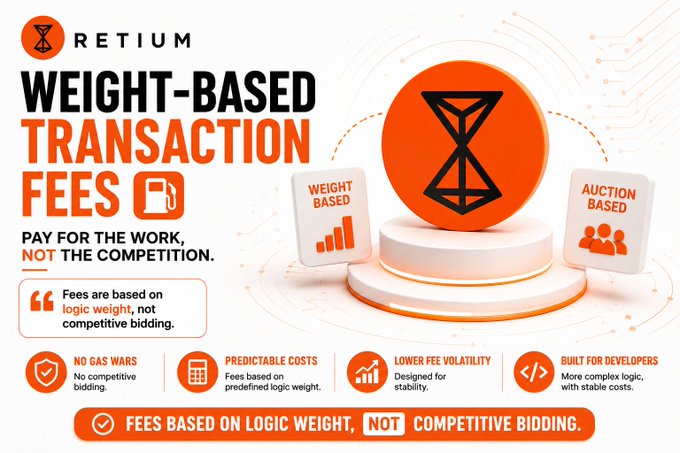 RETIUM

WEIGHT-BASED TRANSACTION FEES

PAY FOR THE WORK, NOT THE COMPETITION.

Fees are based on logic weight, not competitive bidding.

WEIGHT BASED

AUCTION BASED

NO GAS WARS
No competitive bidding.

PREDICTABLE COSTS
Fees based on predefined logic weight.

LOWER FEE VOLATILITY
Designed for stability.

BUILT FOR DEVELOPERS
More complex logic, with stable costs.

FEES BASED ON LOGIC WEIGHT, NOT COMPETITIVE BIDDING.